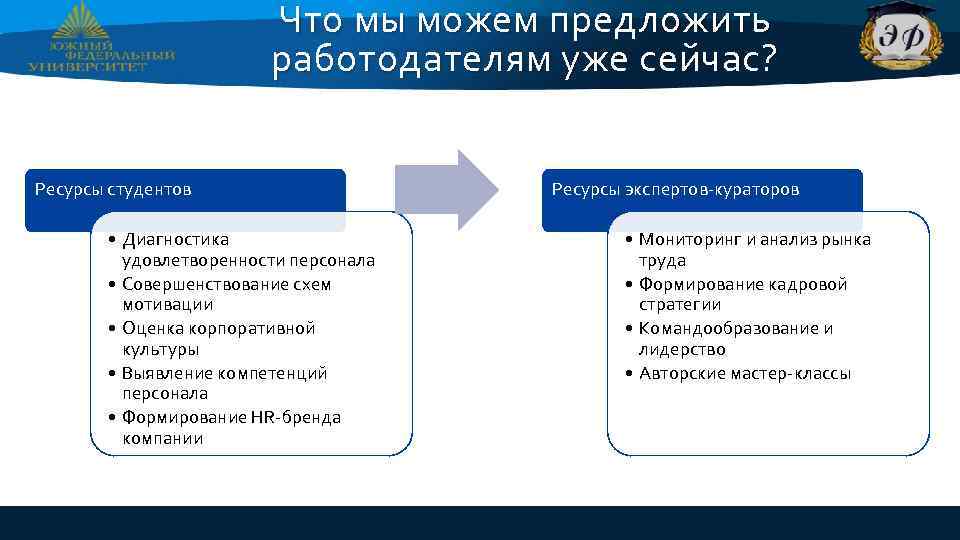 ЮЖНЫЙ ФЕДЕРАЛЬНЫЙ УНИВЕРСИТЕТ

Что мы можем предложить работодателям уже сейчас?

ЭФ

Ресурсы студентов

• Диагностика удовлетворенности персонала
• Совершенствование схем мотивации
• Оценка корпоративной культуры
• Выявление компетенций персонала
• Формирование HR-бренда компании

Ресурсы экспертов-кураторов

• Мониторинг и анализ рынка труда
• Формирование кадровой стратегии
• Командообразование и лидерство
• Авторские мастер-классы